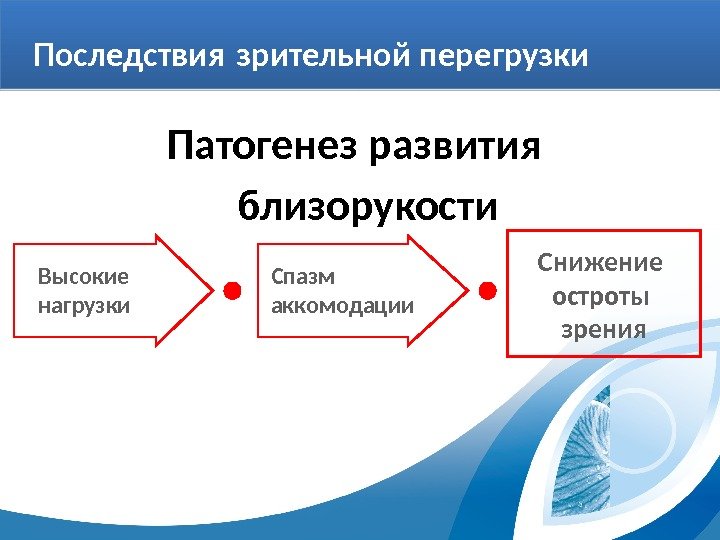 Последствия зрительной перегрузки

Патогенез развития близорукости

Высокие нагрузки

Спазм аккомодации

Снижение остроты зрения